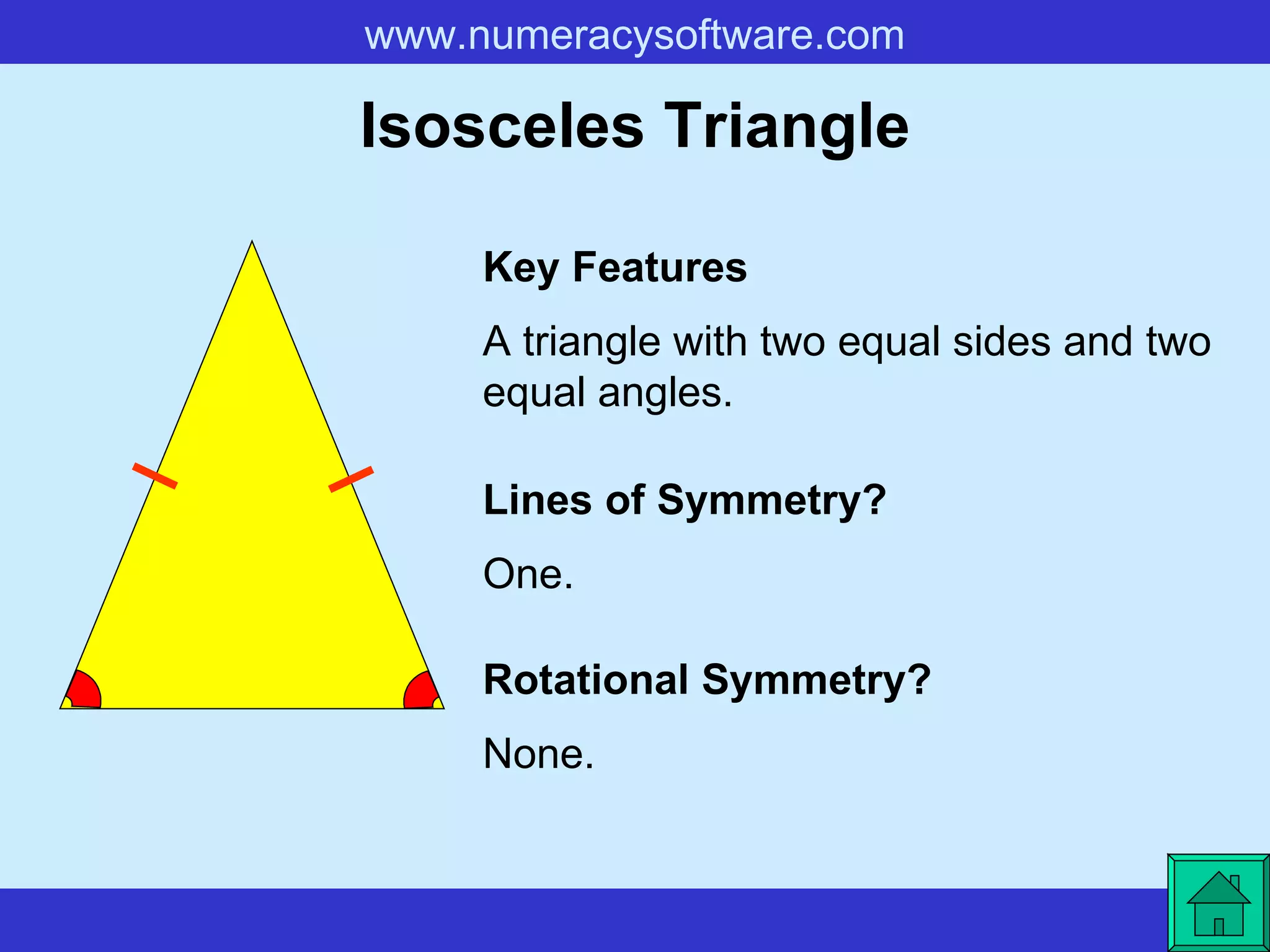 www.numeracysoftware.com

Isosceles Triangle

Key Features

A triangle with two equal sides and two equal angles.

Lines of Symmetry?

One.

Rotational Symmetry?

None.